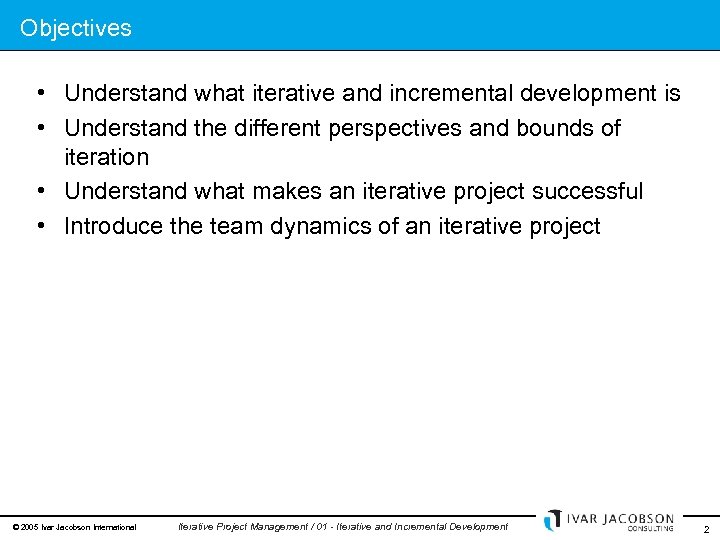 Objectives

• Understand what iterative and incremental development is
• Understand the different perspectives and bounds of iteration
• Understand what makes an iterative project successful
• Introduce the team dynamics of an iterative project

© 2005 Ivar Jacobson International

Iterative Project Management / 01 - Iterative and Incremental Development

IVAR JACOBSON CONSULTING

2